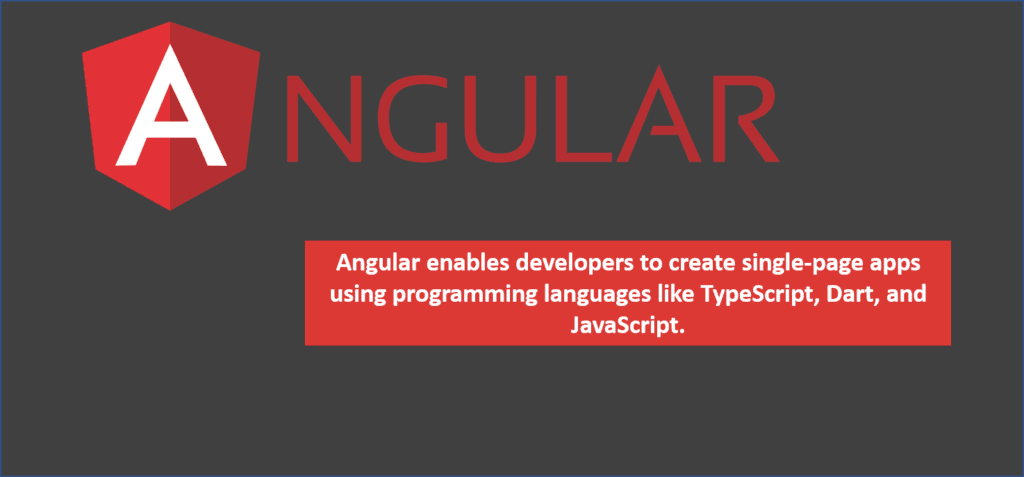 ANGULAR

Angular enables developers to create single-page apps using programming languages like TypeScript, Dart, and JavaScript.